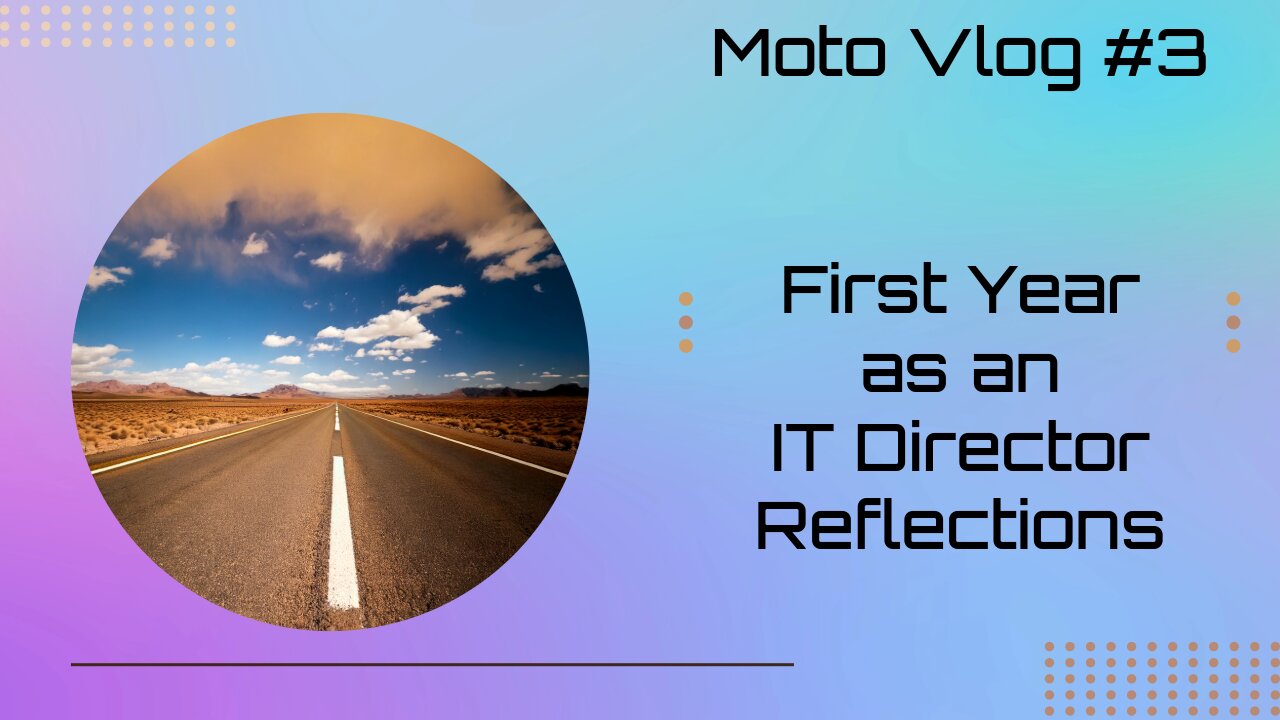 Moto Vlog #3

First Year
as an
IT Director
Reflections